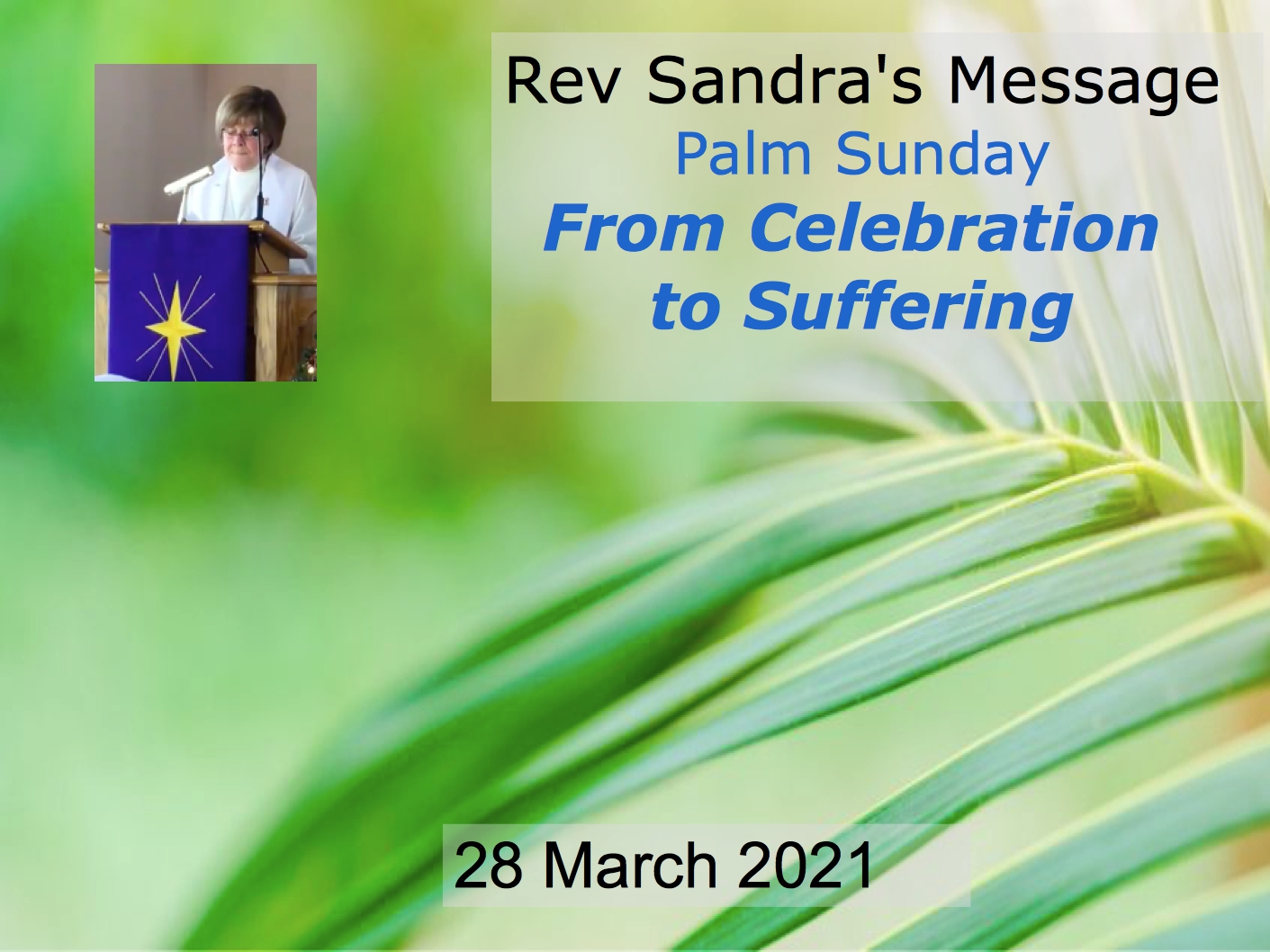 Rev Sandra's Message
Palm Sunday
From Celebration to Suffering

28 March 2021